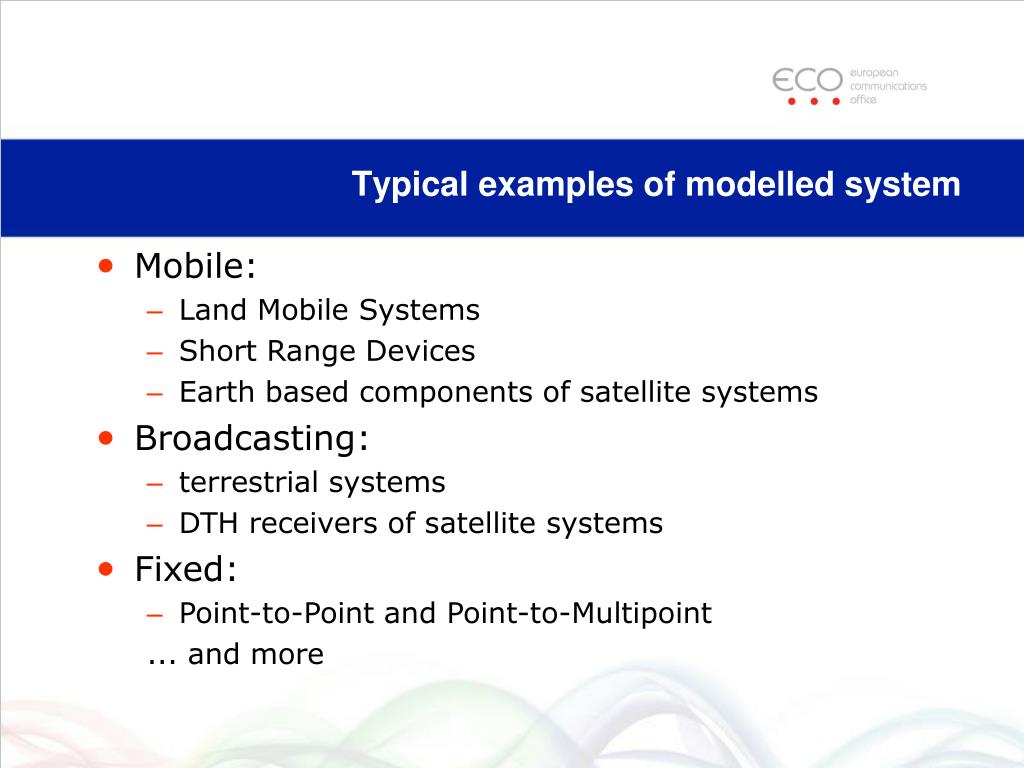 ECO european communications office

Typical examples of modelled system

• Mobile:
– Land Mobile Systems
– Short Range Devices
– Earth based components of satellite systems
• Broadcasting:
– terrestrial systems
– DTH receivers of satellite systems
• Fixed:
– Point-to-Point and Point-to-Multipoint
... and more